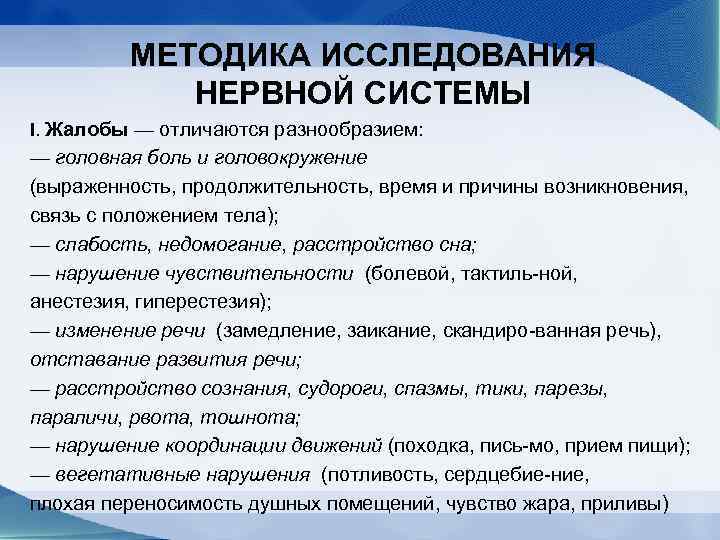 МЕТОДИКА ИССЛЕДОВАНИЯ НЕРВНОЙ СИСТЕМЫ

I. Жалобы — отличаются разнообразием:
— головная боль и головокружение (выраженность, продолжительность, время и причины возникновения, связь с положением тела);
— слабость, недомогание, расстройство сна;
— нарушение чувствительности (болевой, тактиль-ной, анестезия, гиперестезия);
— изменение речи (замедление, заикание, скандиро-ванная речь), отставание развития речи;
— расстройство сознания, судороги, спазмы, тики, парезы, параличи, рвота, тошнота;
— нарушение координации движений (походка, пись-мо, прием пищи);
— вегетативные нарушения (потливость, сердцебие-ние, плохая переносимость душных помещений, чувство жара, приливы)